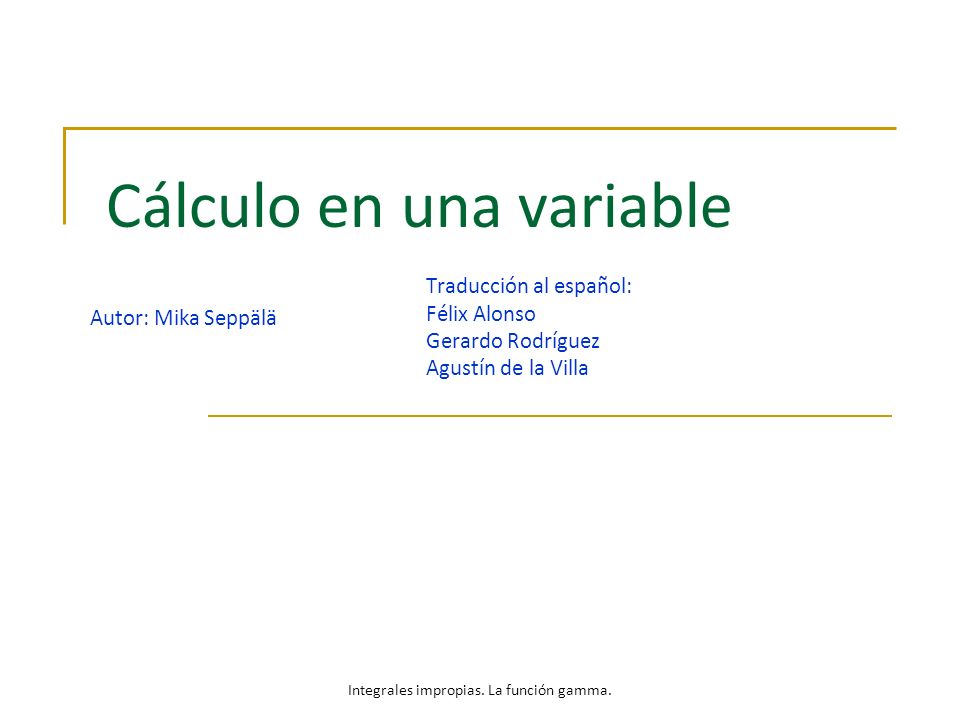 Cálculo en una variable

Autor: Mika Seppälä

Traducción al español:
Félix Alonso
Gerardo Rodríguez
Agustín de la Villa

Integrales impropias. La función gamma.